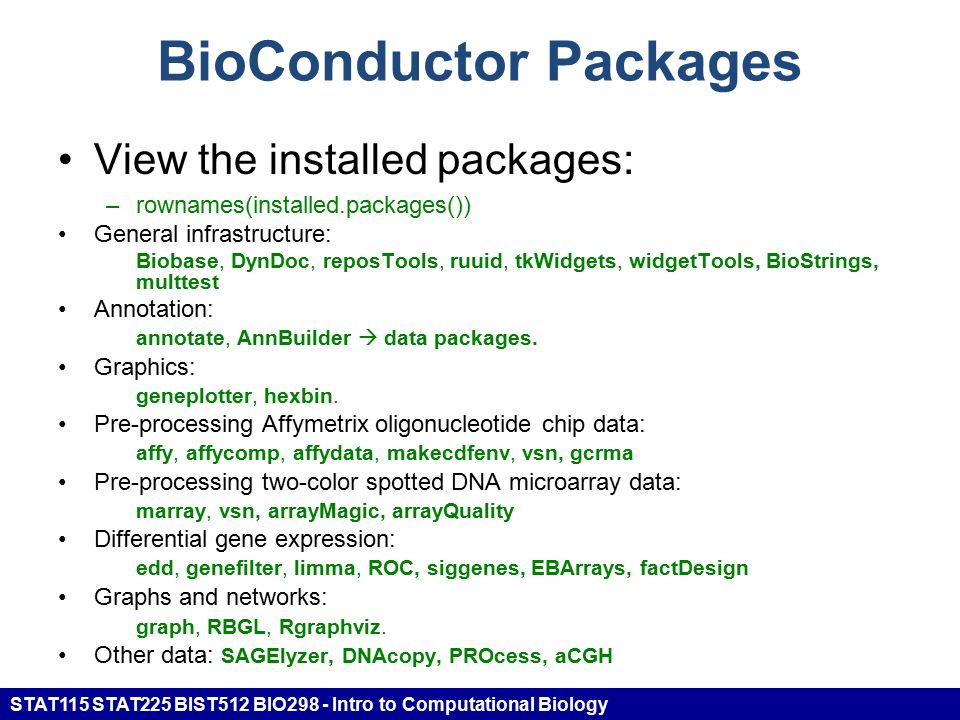 BioConductor Packages

• View the installed packages:

– rownames(installed.packages())

• General infrastructure:

Biobase, DynDoc, reposTools, ruuid, tkWidgets, widgetTools, BioStrings, multtest

• Annotation:

annotate, AnnBuilder → data packages.

• Graphics:

geneplotter, hexbin.

• Pre-processing Affymetrix oligonucleotide chip data:

affy, affycomp, affydata, makecdfenv, vsn, gcrma

• Pre-processing two-color spotted DNA microarray data:

marray, vsn, arrayMagic, arrayQuality

• Differential gene expression:

edd, genefilter, limma, ROC, siggenes, EBArrays, factDesign

• Graphs and networks:

graph, RBGL, Rgraphviz.

• Other data: SAGElyzer, DNAcopy, PROcess, aCGH

STAT115 STAT225 BIST512 BIO298 - Intro to Computational Biology